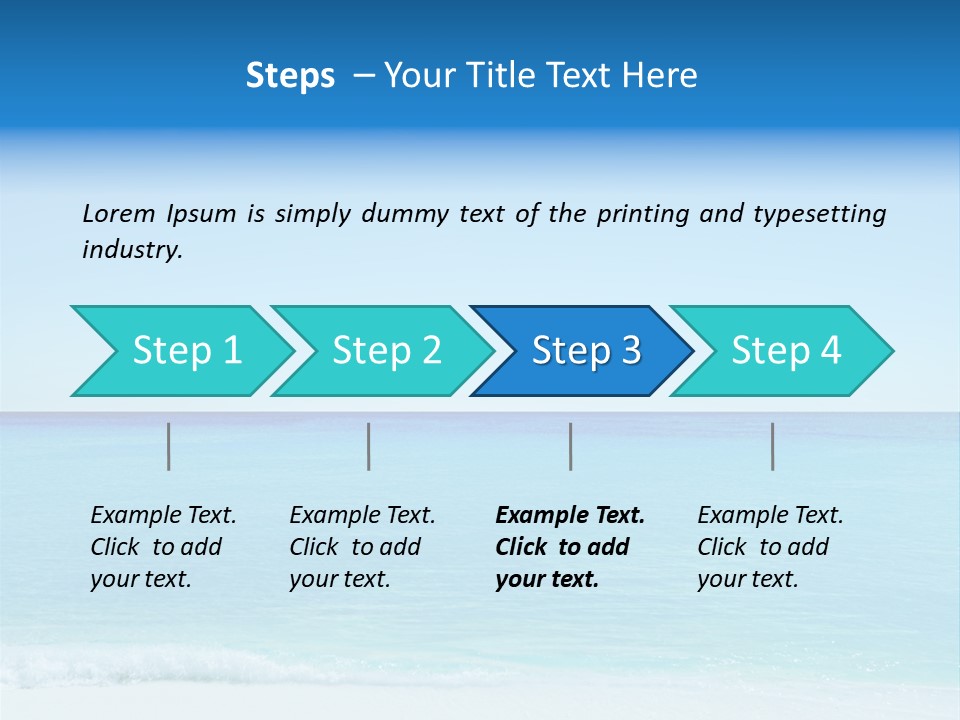 Steps – Your Title Text Here

Lorem Ipsum is simply dummy text of the printing and typesetting industry.

Step 1

Step 2

Step 3

Step 4

Example Text. Click to add your text.

Example Text. Click to add your text.

Example Text. Click to add your text.

Example Text. Click to add your text.